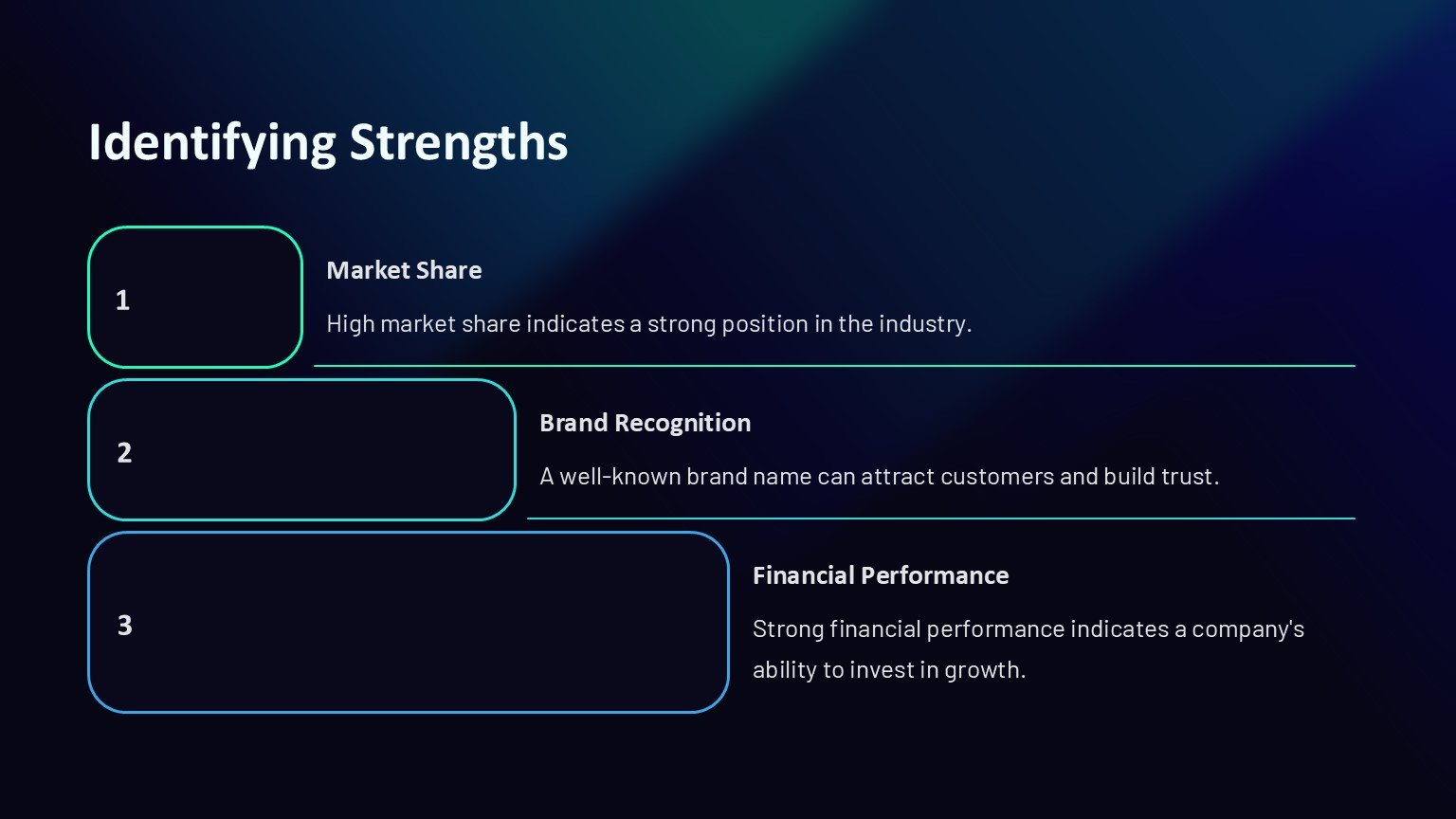 Identifying Strengths

1

Market Share

High market share indicates a strong position in the industry.

2

Brand Recognition

A well-known brand name can attract customers and build trust.

3

Financial Performance

Strong financial performance indicates a company's ability to invest in growth.